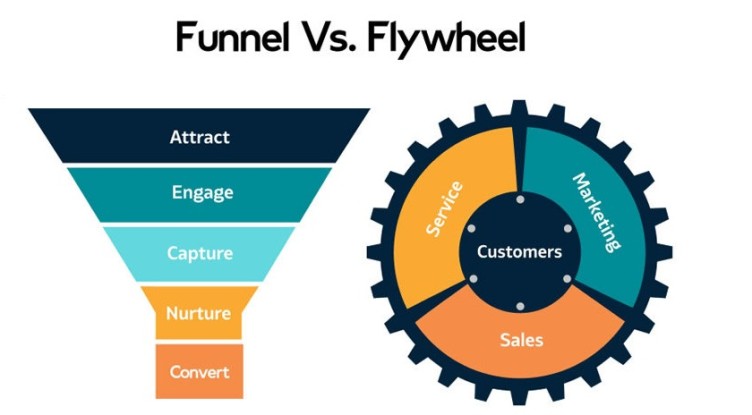 Funnel Vs. Flywheel

Attract

Engage

Capture

Nurture

Convert

Service

Marketing

Customers

Sales